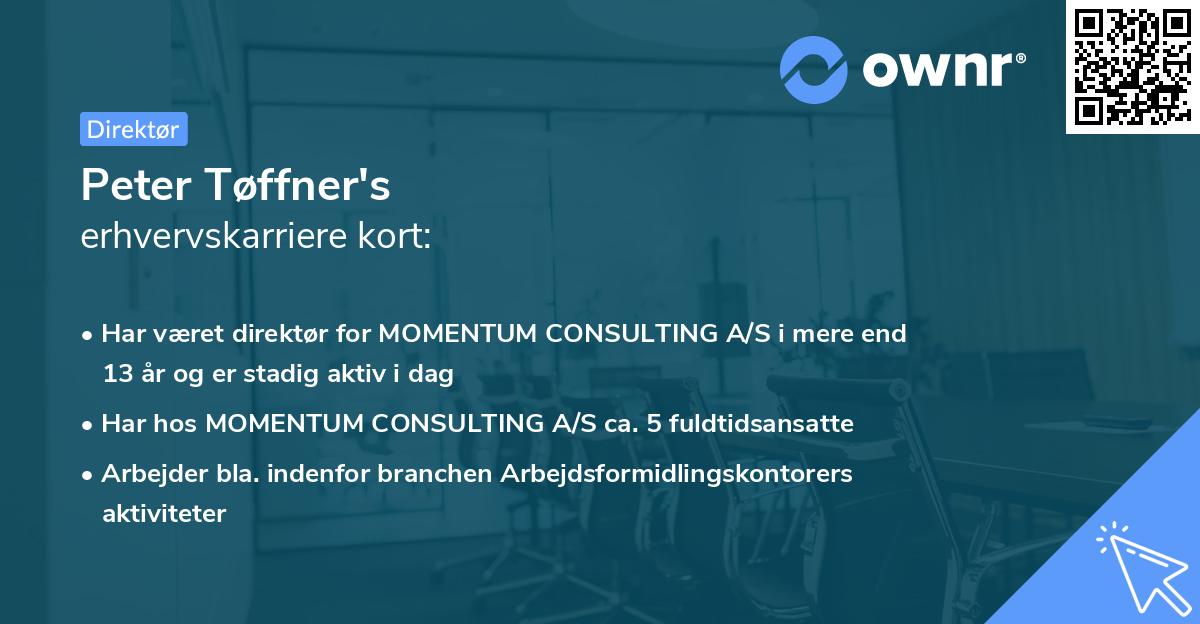 ownr®

Direktør

Peter Tøffner's
erhvervskarriere kort:

• Har været direktør for MOMENTUM CONSULTING A/S i mere end 13 år og er stadig aktiv i dag
• Har hos MOMENTUM CONSULTING A/S ca. 5 fuldtidsansatte
• Arbejder bla. indenfor branchen Arbejdsformidlingskontorers aktiviteter